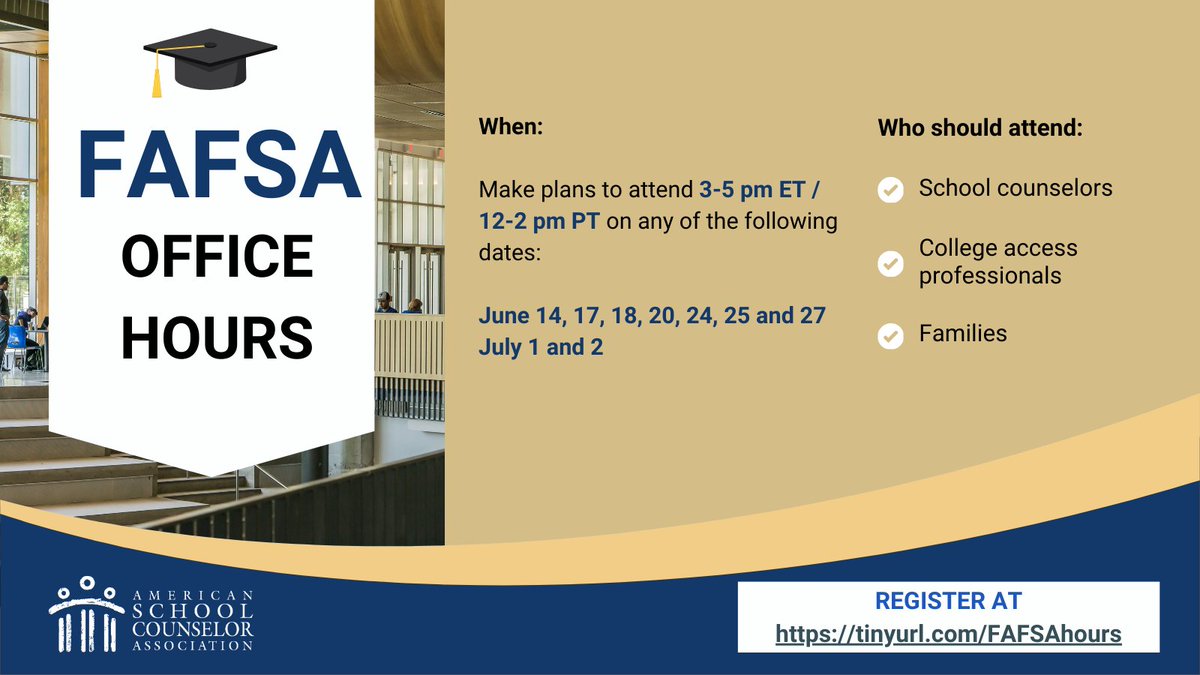 FAFSA
OFFICE HOURS

When:

Make plans to attend 3-5 pm ET / 12-2 pm PT on any of the following dates:

June 14, 17, 18, 20, 24, 25 and 27
July 1 and 2

Who should attend:

School counselors

College access professionals

Families

AMERICAN SCHOOL COUNSELOR ASSOCIATION

REGISTER AT
https://tinyurl.com/FAFSAhours